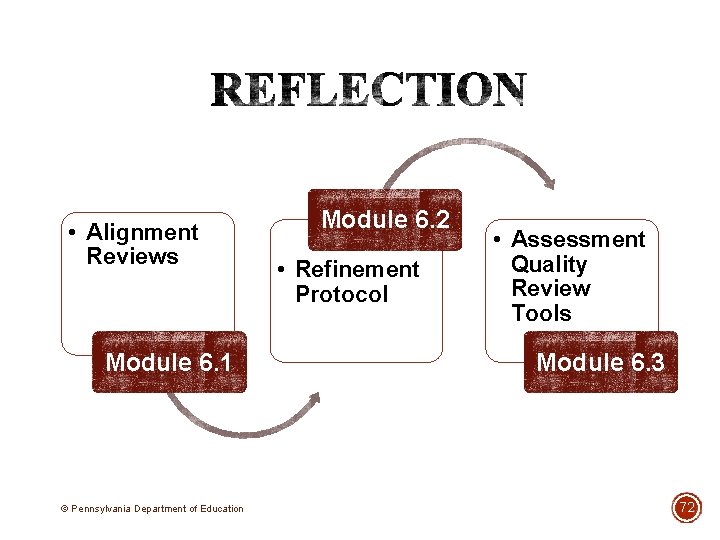 REFLECTION

• Alignment Reviews

Module 6.1

Module 6.2

• Refinement Protocol

• Assessment Quality Review Tools

Module 6.3

© Pennsylvania Department of Education

72